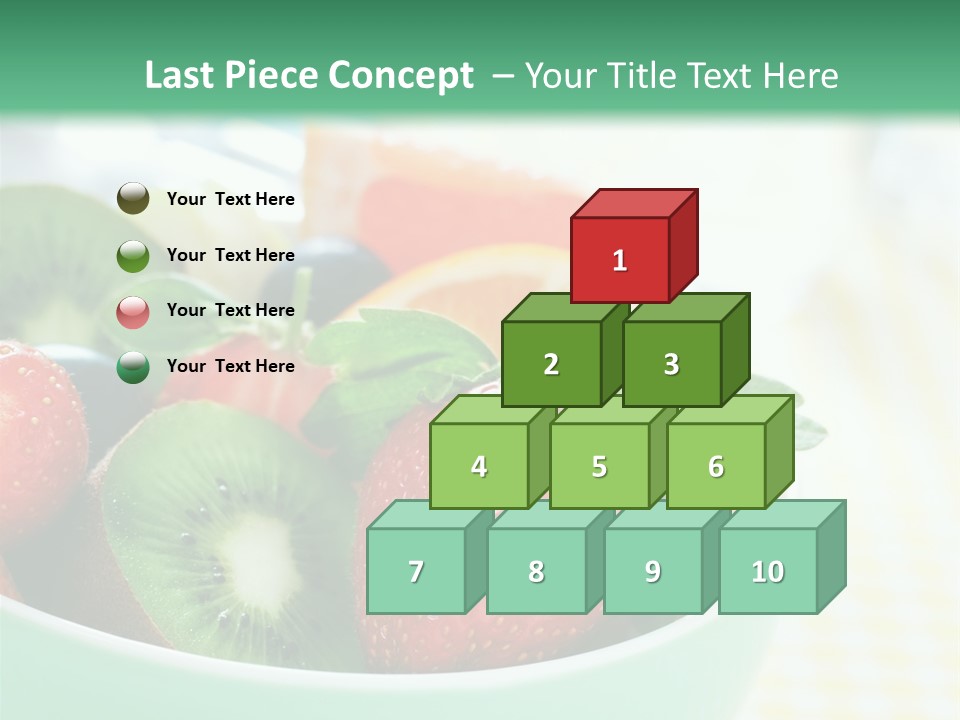 Last Piece Concept – Your Title Text Here

Your Text Here

Your Text Here

Your Text Here

Your Text Here

1

2

3

4

5

6

7

8

9

10